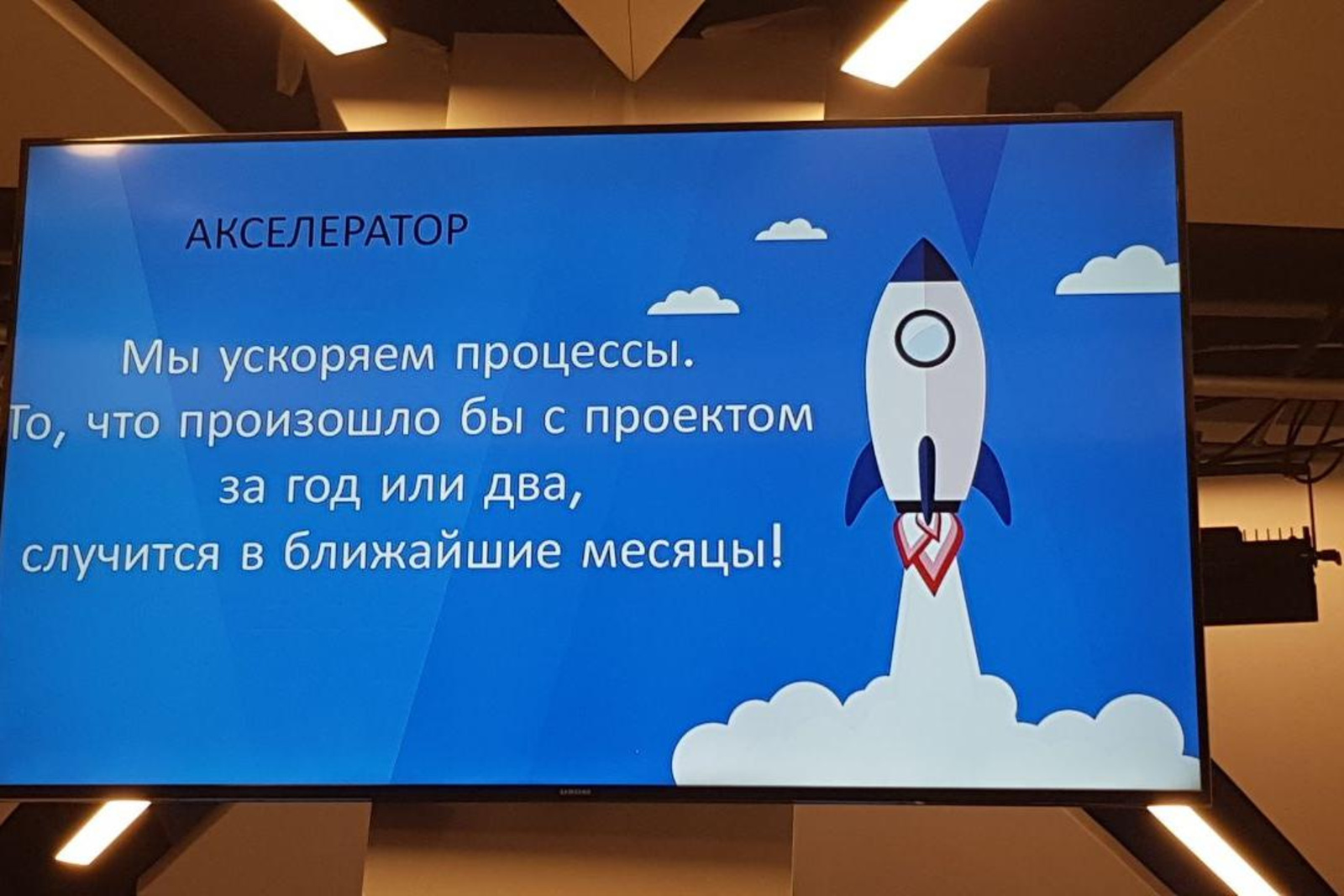 АКСЕЛЕРАТОР

Мы ускоряем процессы.
То, что произошло бы с проектом за год или два, случится в ближайшие месяцы!

SAMSUNG